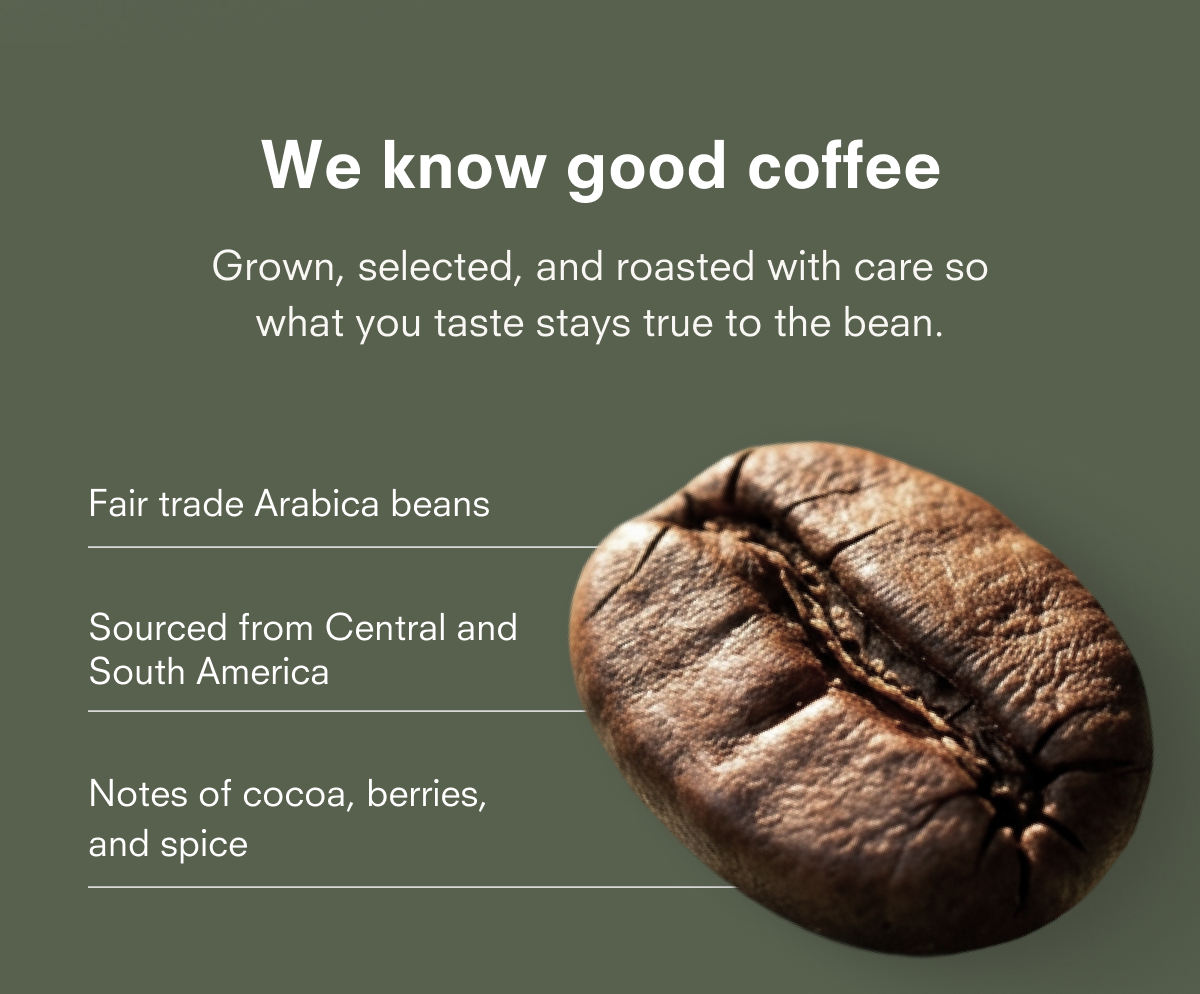 We know good coffee

Grown, selected, and roasted with care so what you taste stays true to the bean.

Fair trade Arabica beans

Sourced from Central and South America

Notes of cocoa, berries, and spice